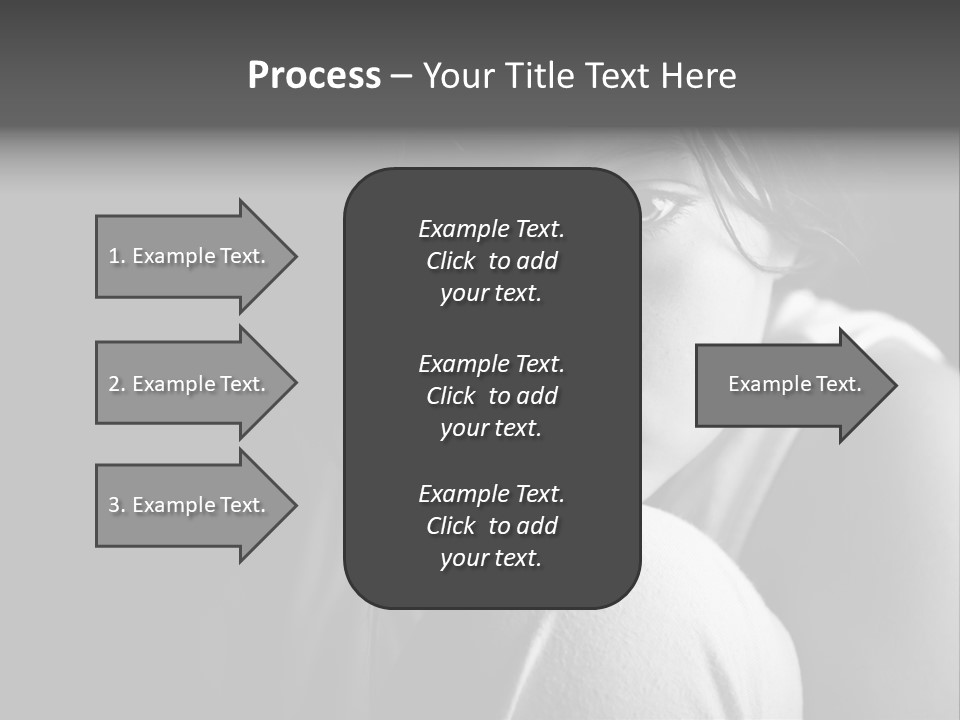 Process – Your Title Text Here

1. Example Text.

2. Example Text.

3. Example Text.

Example Text. Click to add your text.

Example Text. Click to add your text.

Example Text. Click to add your text.

Example Text.